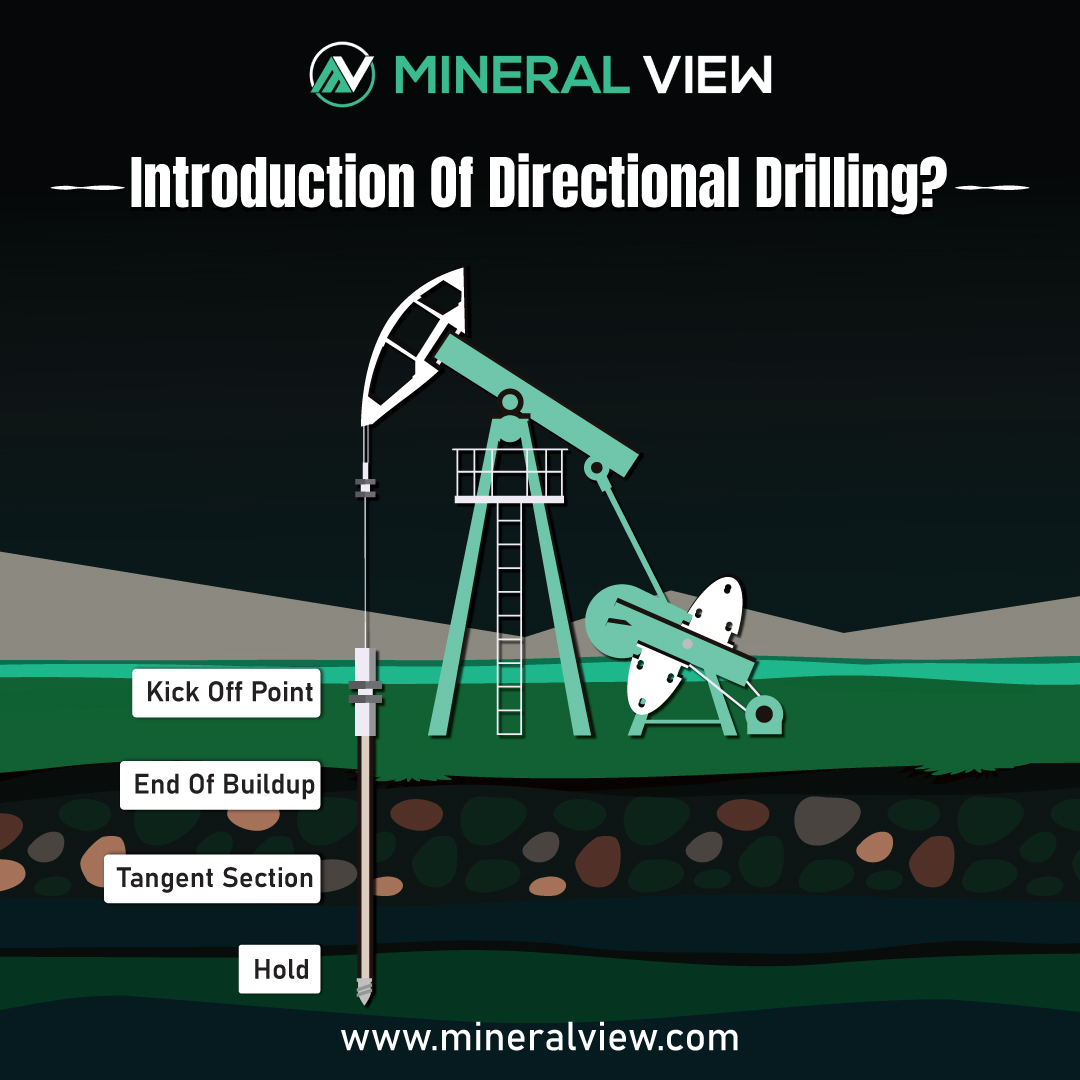 MINERAL VIEW

Introduction Of Directional Drilling?

Kick Off Point

End Of Buildup

Tangent Section

Hold

www.mineralview.com